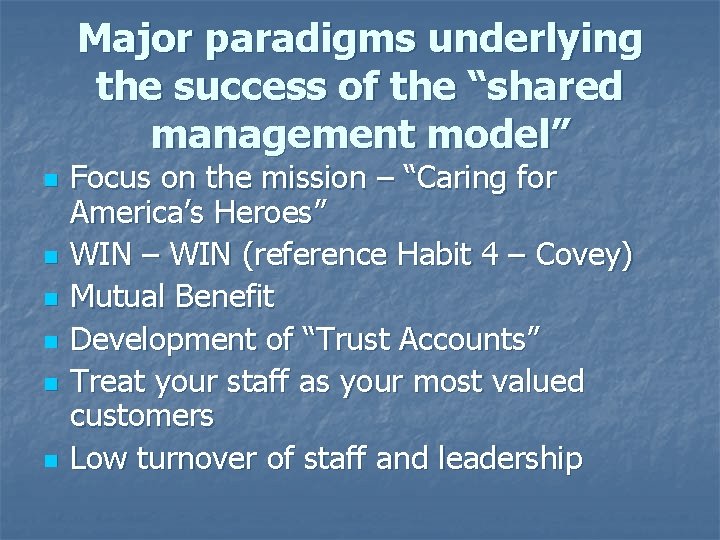 Major paradigms underlying the success of the “shared management model”

- Focus on the mission – “Caring for America’s Heroes”
- WIN – WIN (reference Habit 4 – Covey)
- Mutual Benefit
- Development of “Trust Accounts”
- Treat your staff as your most valued customers
- Low turnover of staff and leadership